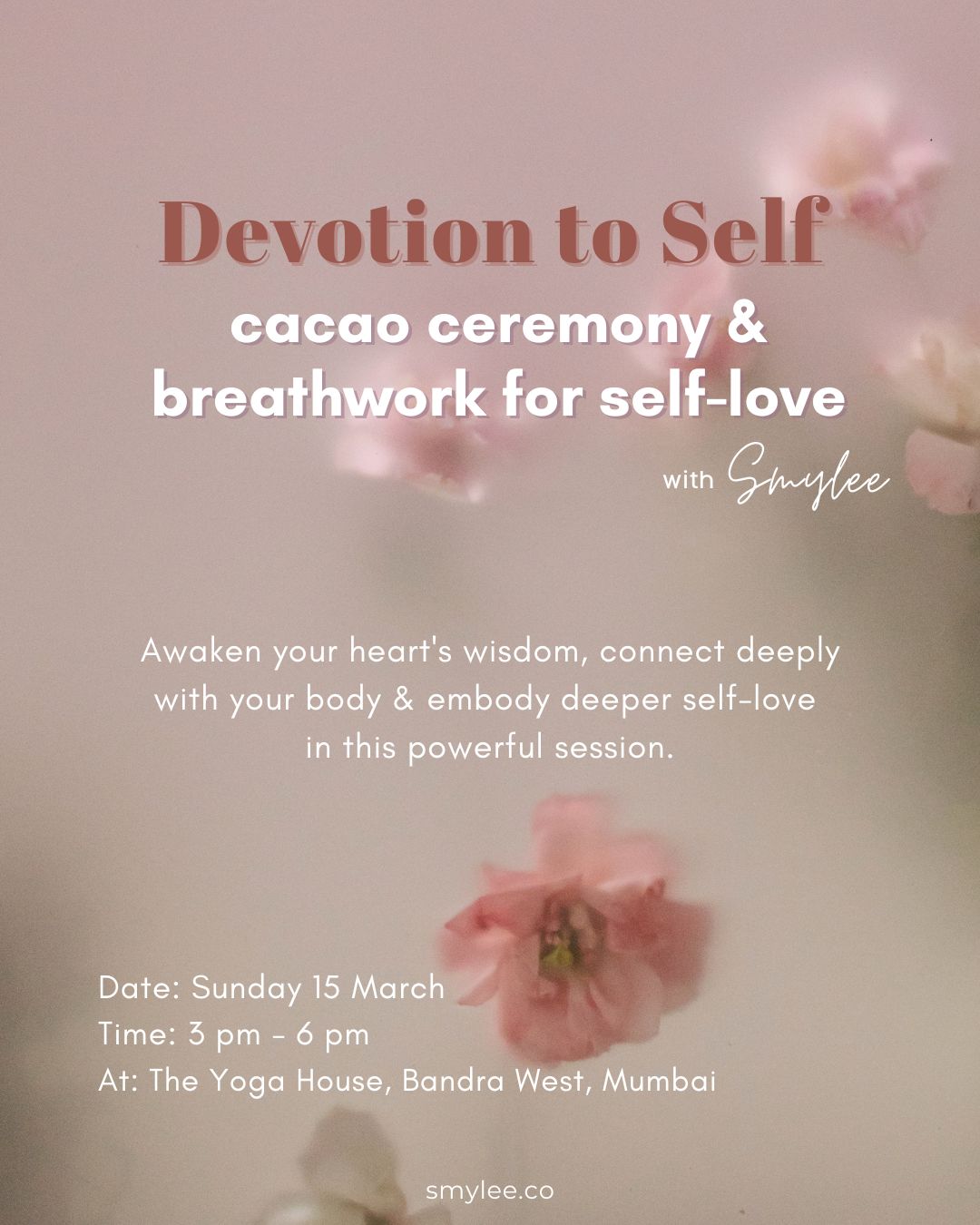 Devotion to Self

cacao ceremony & breathwork for self-love

with Smylee

Awaken your heart's wisdom, connect deeply with your body & embody deeper self-love in this powerful session.

Date: Sunday 15 March
Time: 3 pm - 6 pm
At: The Yoga House, Bandra West, Mumbai

smylee.co